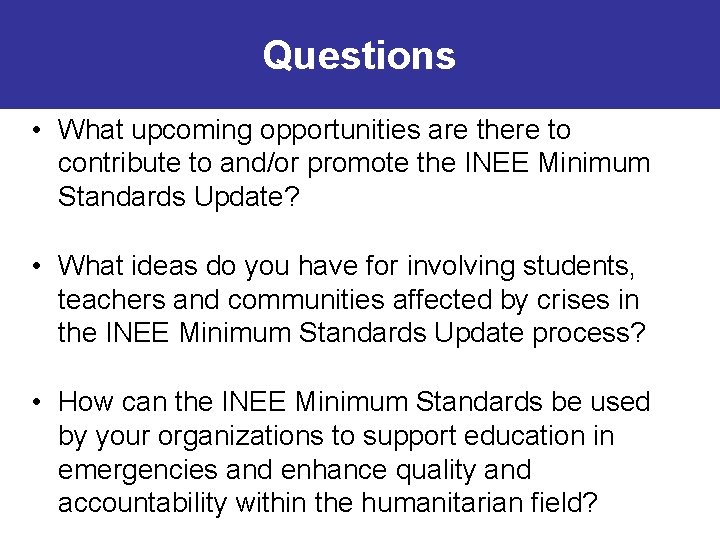 Questions

• What upcoming opportunities are there to contribute to and/or promote the INEE Minimum Standards Update?

• What ideas do you have for involving students, teachers and communities affected by crises in the INEE Minimum Standards Update process?

• How can the INEE Minimum Standards be used by your organizations to support education in emergencies and enhance quality and accountability within the humanitarian field?